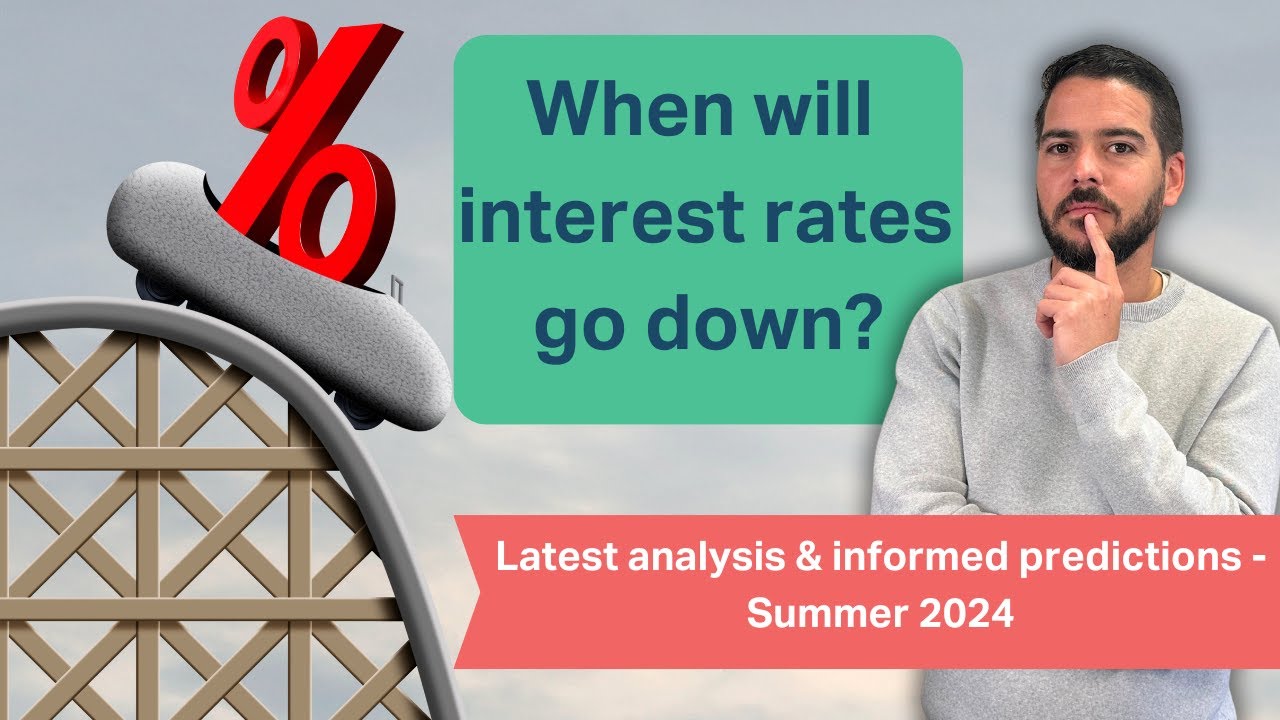 %

When will interest rates go down?

Latest analysis & informed predictions - Summer 2024